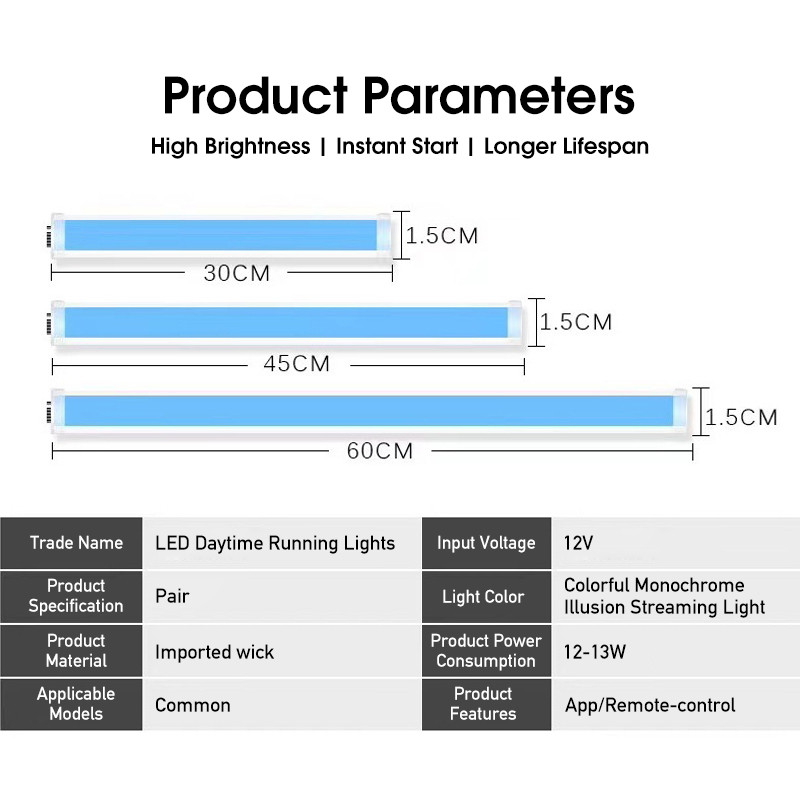 Product Parameters

High Brightness | Instant Start | Longer Lifespan

1.5CM
30CM
1.5CM
45CM
1.5CM
60CM

| Trade Name | LED Daytime Running Lights | Input Voltage | 12V |
|---|---|---|---|
| Product Specification | Pair | Light Color | Colorful Monochrome Illusion Streaming Light |
| Product Material | Imported wick | Product Power Consumption | 12-13W |
| Applicable Models | Common | Product Features | App/Remote-control |